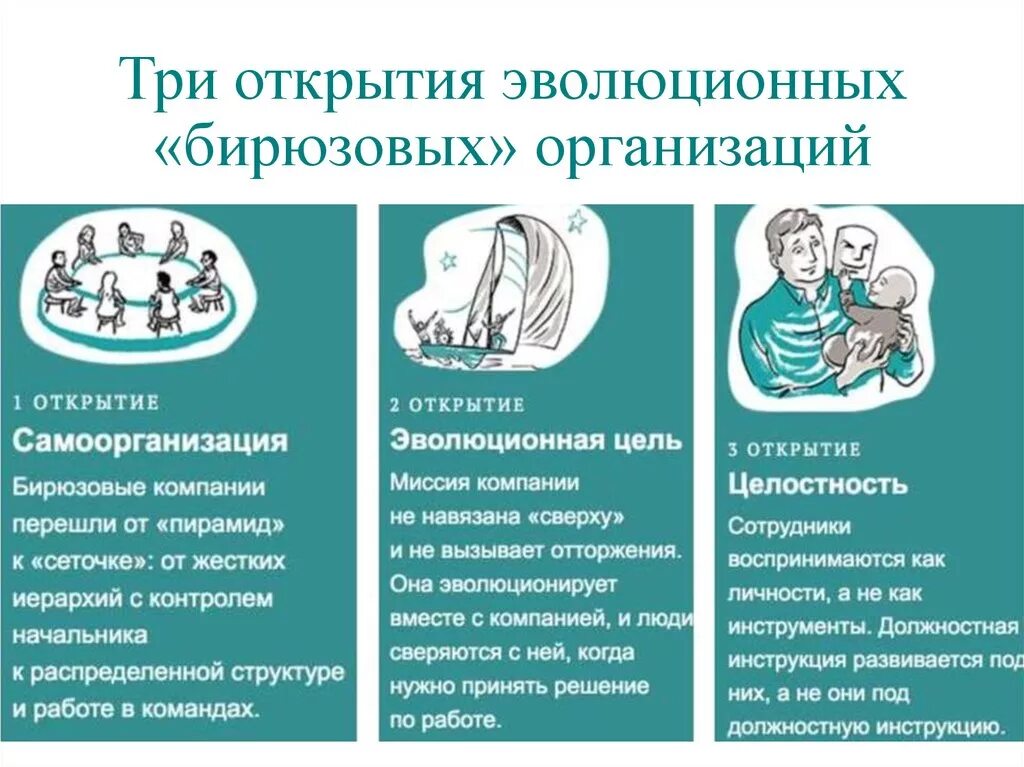 Три открытия эволюционных «бирюзовых» организаций

1 ОТКРЫТИЕ
Самоорганизация
Бирюзовые компании перешли от «пирамид» к «сеточке»: от жестких иерархий с контролем начальника к распределенной структуре и работе в командах.

2 ОТКРЫТИЕ
Эволюционная цель
Миссия компании не навязана «сверху» и не вызывает отторжения. Она эволюционирует вместе с компанией, и люди сверяются с ней, когда нужно принять решение по работе.

3 ОТКРЫТИЕ
Целостность
Сотрудники воспринимаются как личности, а не как инструменты. Должностная инструкция развивается под них, а не они под должностную инструкцию.